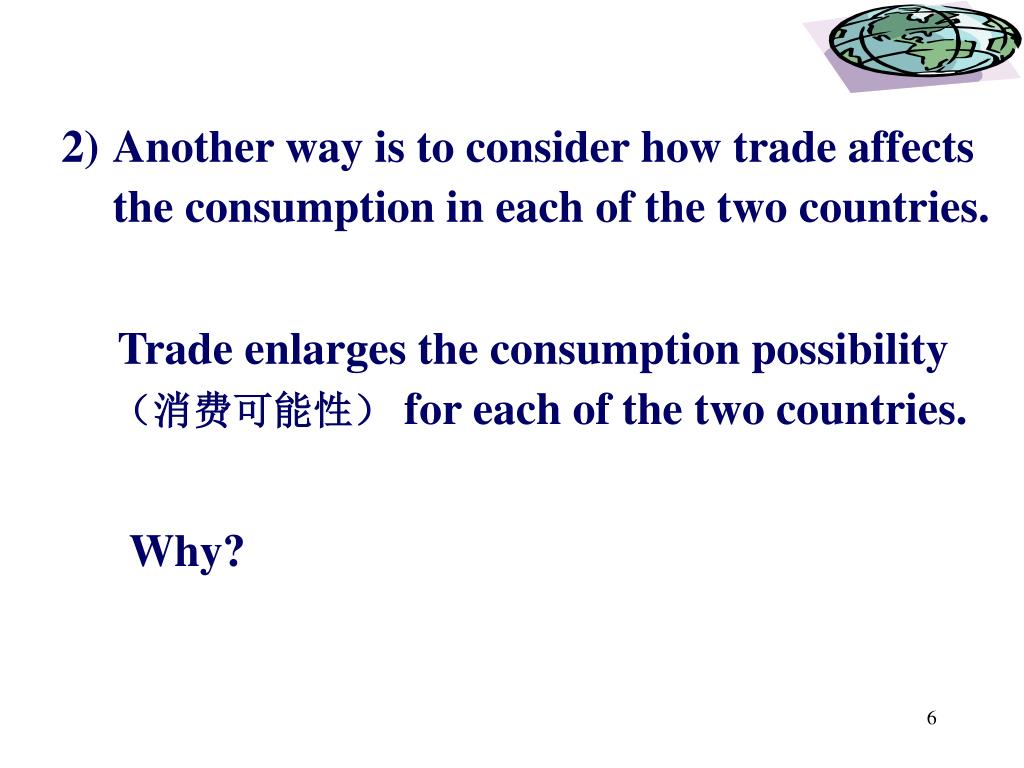 2) Another way is to consider how trade affects the consumption in each of the two countries.

Trade enlarges the consumption possibility （消费可能性） for each of the two countries.

Why?

6